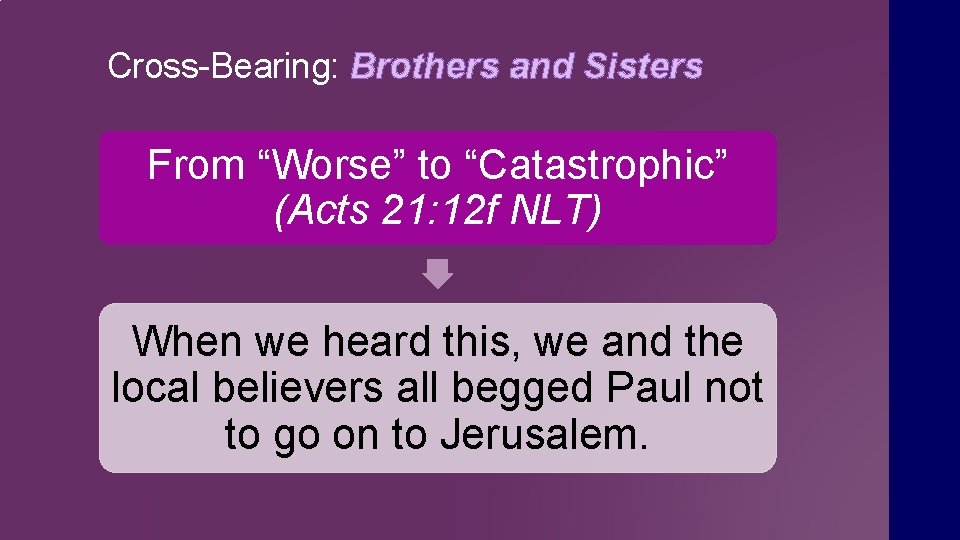 Cross-Bearing: Brothers and Sisters

From “Worse” to “Catastrophic” (Acts 21:12f NLT)

When we heard this, we and the local believers all begged Paul not to go on to Jerusalem.